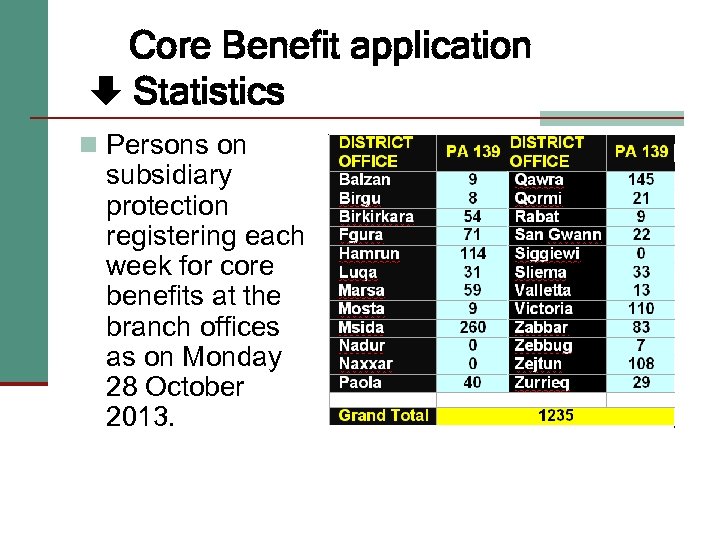 Core Benefit application
Statistics

Persons on subsidiary protection registering each week for core benefits at the branch offices as on Monday 28 October 2013.

| DISTRICT OFFICE | PA 139 | DISTRICT OFFICE | PA 139 |
|---|---|---|---|
| Balzan | 9 | Qawra | 145 |
| Birgu | 8 | Qormi | 21 |
| Birkirkara | 54 | Rabat | 9 |
| Fgura | 71 | San Gwann | 22 |
| Hamrun | 114 | Siggiewi | 0 |
| Luqa | 31 | Sliema | 33 |
| Marsa | 59 | Valletta | 13 |
| Mosta | 9 | Victoria | 110 |
| Msida | 260 | Zabbar | 83 |
| Nadur | 0 | Zebbug | 7 |
| Naxxar | 0 | Zejtun | 108 |
| Paola | 40 | Zurrieq | 29 |
| | | | |
| Grand Total | 1235 | | |